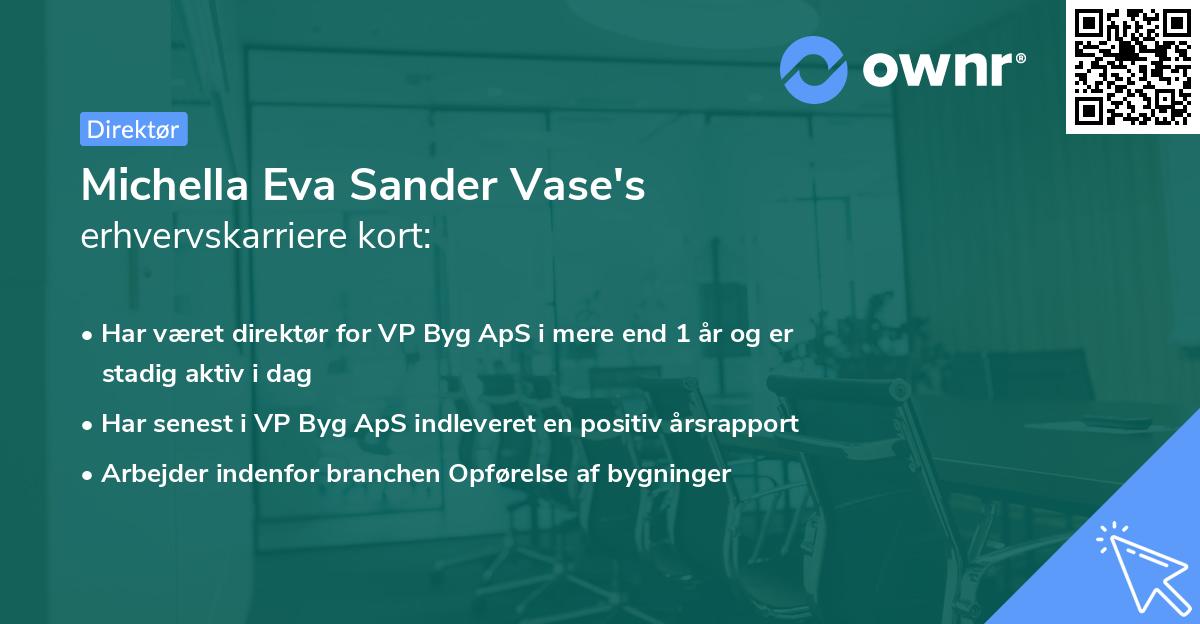 ownr®

Direktør

Michella Eva Sander Vase's
erhvervskarriere kort:

• Har været direktør for VP Byg ApS i mere end 1 år og er stadig aktiv i dag
• Har senest i VP Byg ApS indleveret en positiv årsrapport
• Arbejder indenfor branchen Opførelse af bygninger